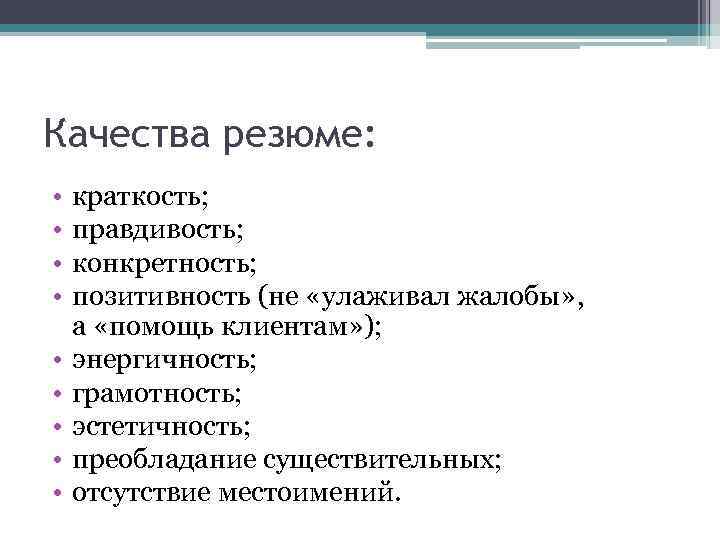 Качества резюме:

• краткость;
• правдивость;
• конкретность;
• позитивность (не «улаживал жалобы», а «помощь клиентам»);
• энергичность;
• грамотность;
• эстетичность;
• преобладание существительных;
• отсутствие местоимений.